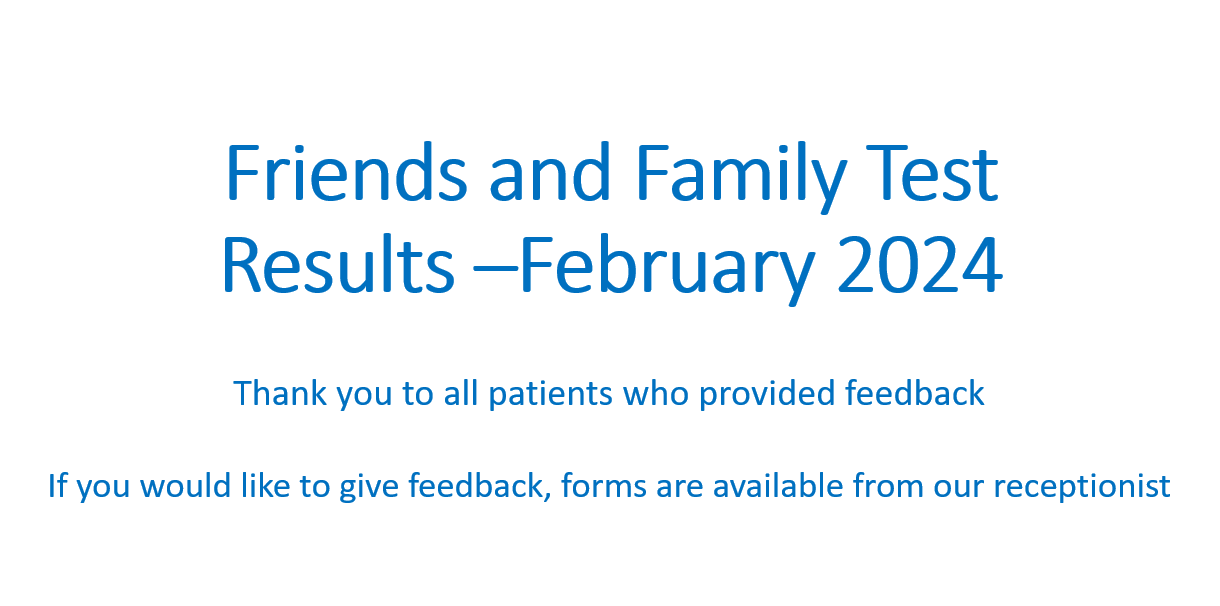 Friends and Family Test
Results –February 2024

Thank you to all patients who provided feedback

If you would like to give feedback, forms are available from our receptionist